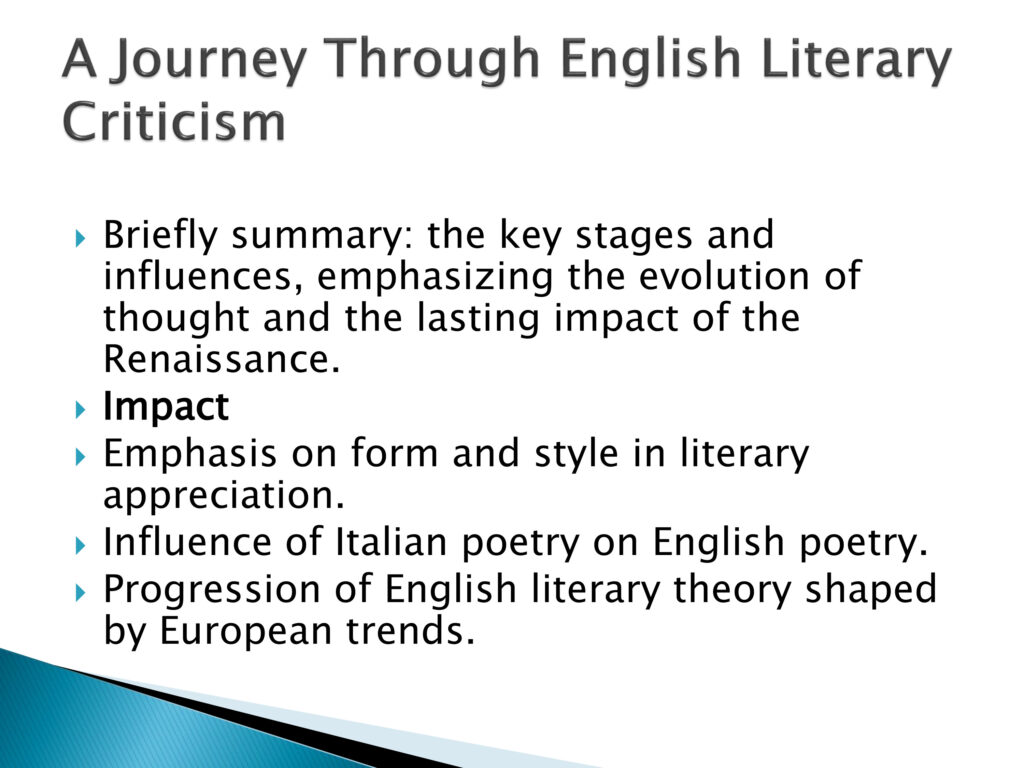 A Journey Through English Literary Criticism

Briefly summary: the key stages and influences, emphasizing the evolution of thought and the lasting impact of the Renaissance.

Impact

Emphasis on form and style in literary appreciation.

Influence of Italian poetry on English poetry.

Progression of English literary theory shaped by European trends.